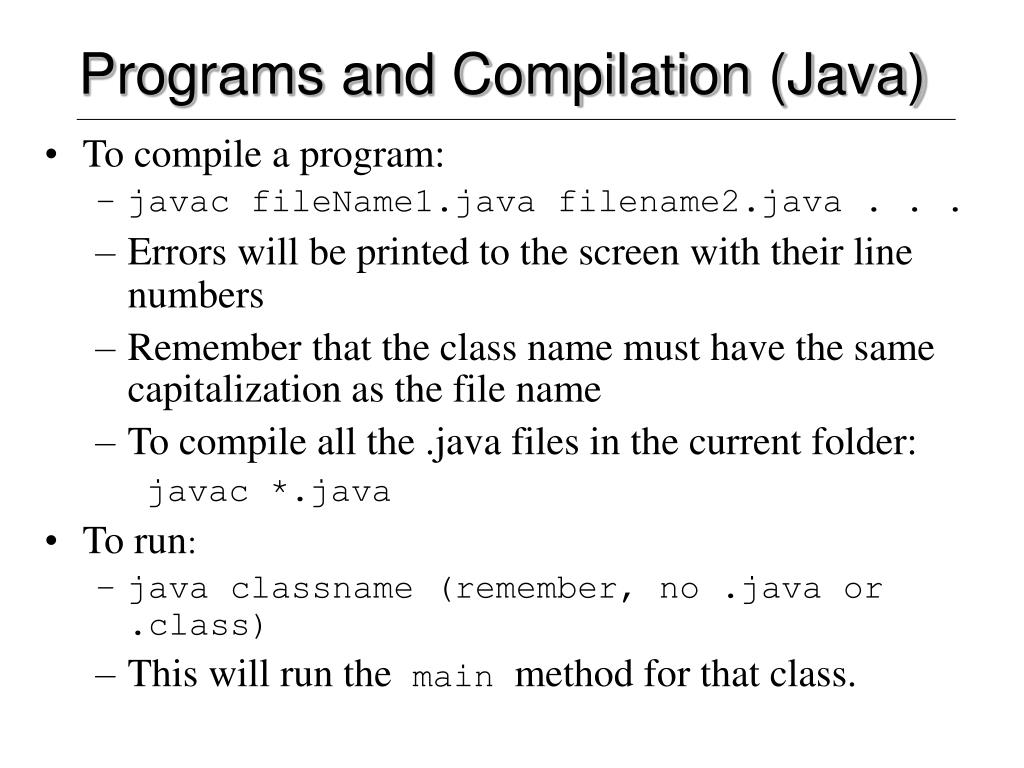 Programs and Compilation (Java)

• To compile a program:
  – javac fileName1.java filename2.java . . .
  – Errors will be printed to the screen with their line numbers
  – Remember that the class name must have the same capitalization as the file name
  – To compile all the .java files in the current folder:
    javac *.java
• To run:
  – java classname (remember, no .java or .class)
  – This will run the main method for that class.